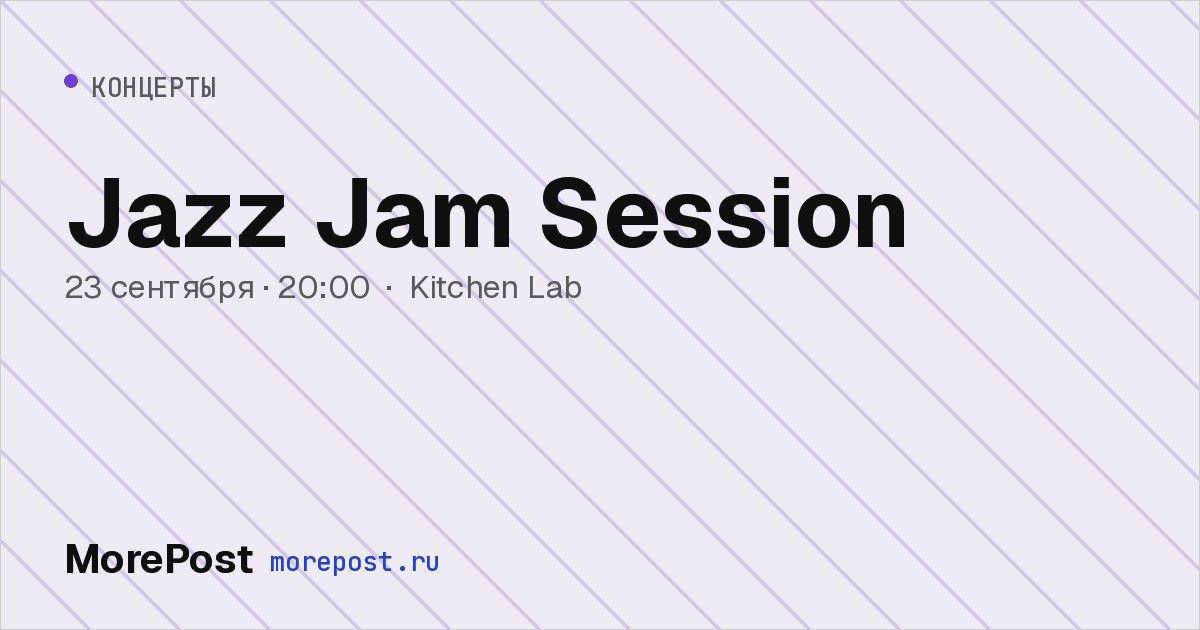 КОНЦЕРТЫ

Jazz Jam Session

23 сентября · 20:00 · Kitchen Lab

MorePost morepost.ru